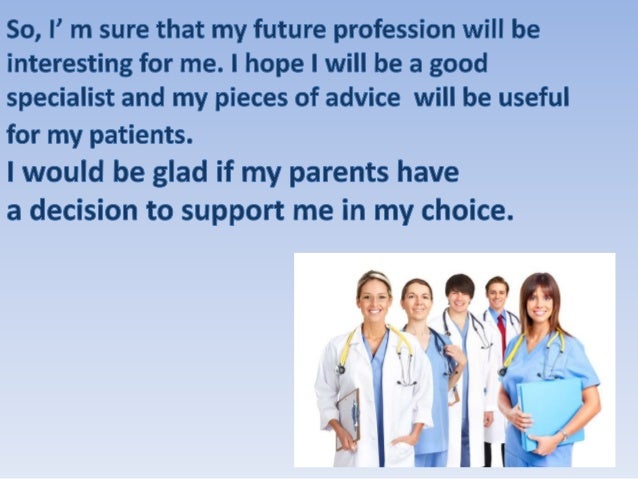 So, I’ m sure that my future profession will be interesting for me. I hope I will be a good specialist and my pieces of advice  will be useful for my patients.

I would be glad if my parents have a decision to support me in my choice.